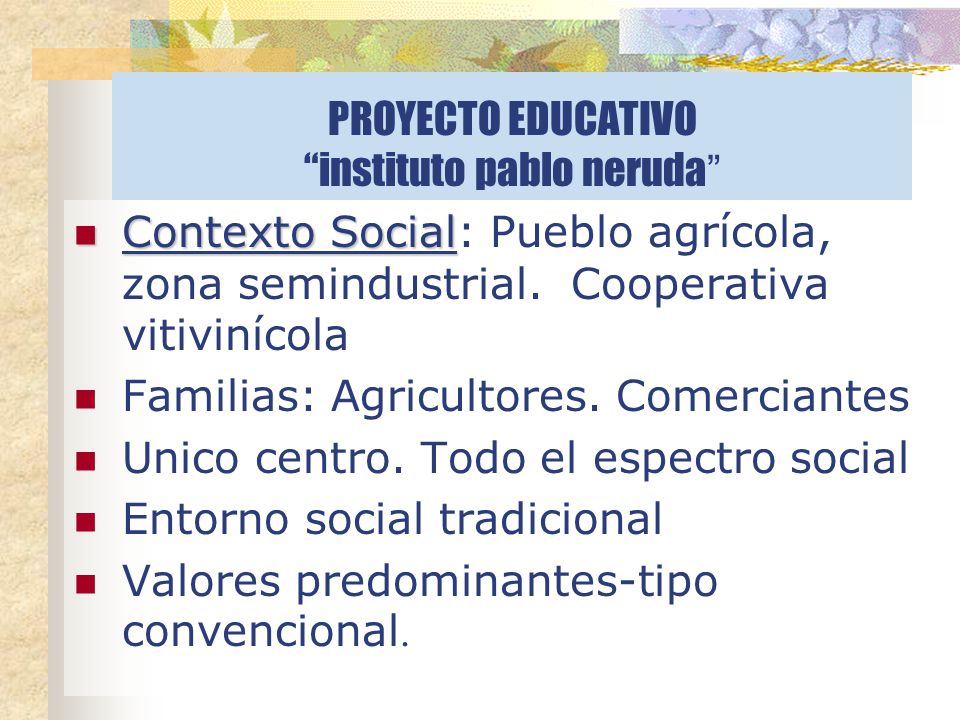 PROYECTO EDUCATIVO
“instituto pablo neruda”

- Contexto Social: Pueblo agrícola, zona semindustrial. Cooperativa vitivinícola
- Familias: Agricultores. Comerciantes
- Unico centro. Todo el espectro social
- Entorno social tradicional
- Valores predominantes-tipo convencional.